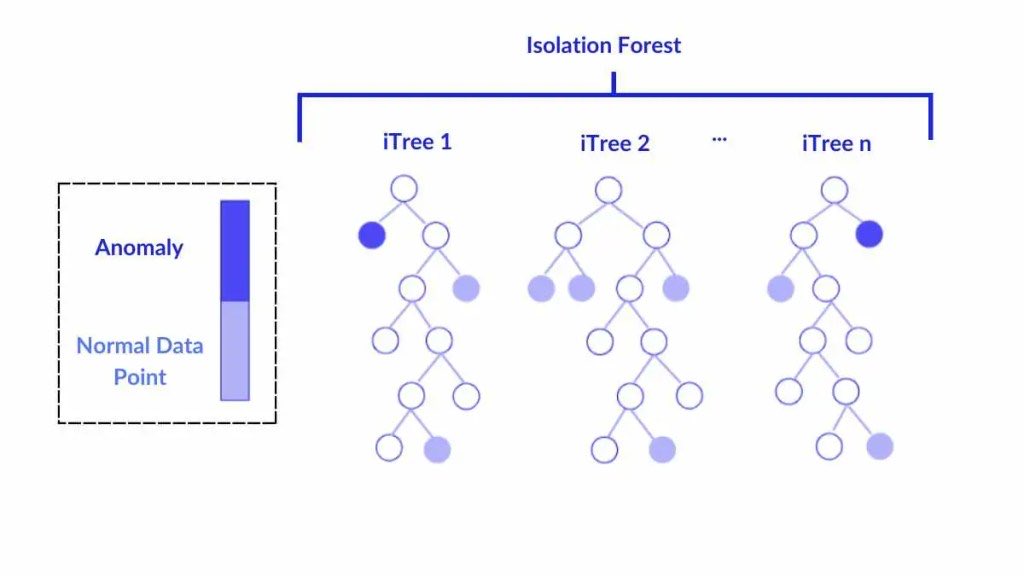 Isolation Forest

iTree 1

iTree 2

...

iTree n

Anomaly

Normal Data Point